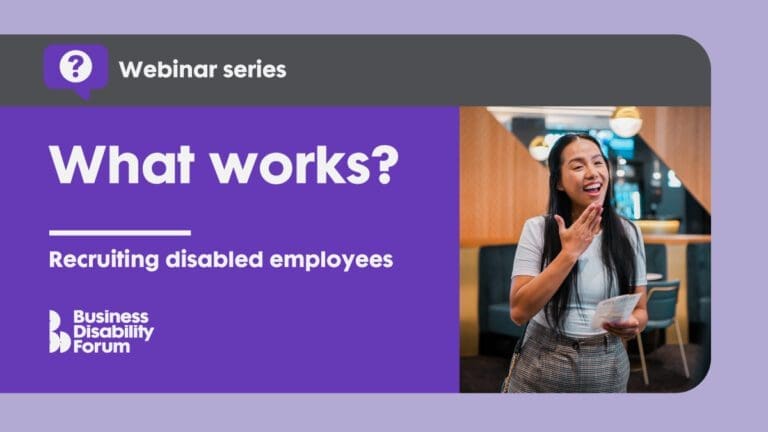 ?

Webinar series

What works?

Recruiting disabled employees

Business Disability Forum